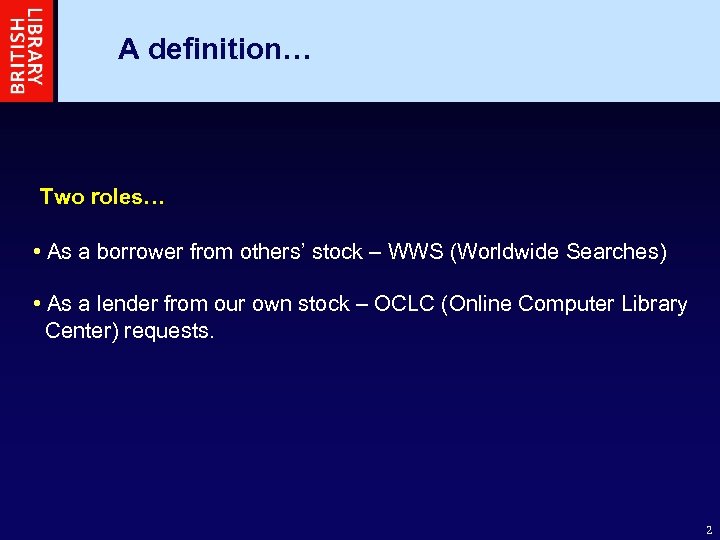 BRITISH LIBRARY

A definition…

Two roles…

• As a borrower from others' stock – WWS (Worldwide Searches)

• As a lender from our own stock – OCLC (Online Computer Library Center) requests.

2